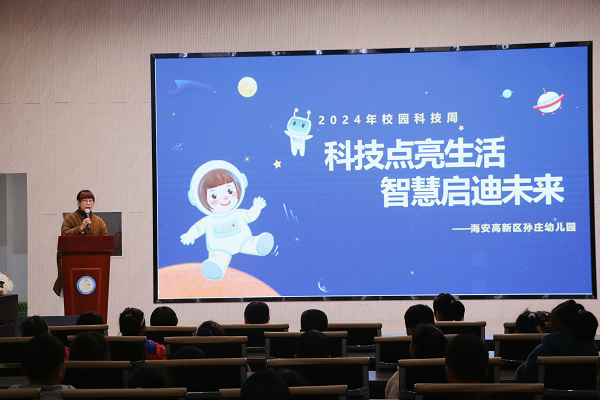 2024年校园科技周

科技点亮生活
智慧启迪未来

——海安高新区孙庄幼儿园